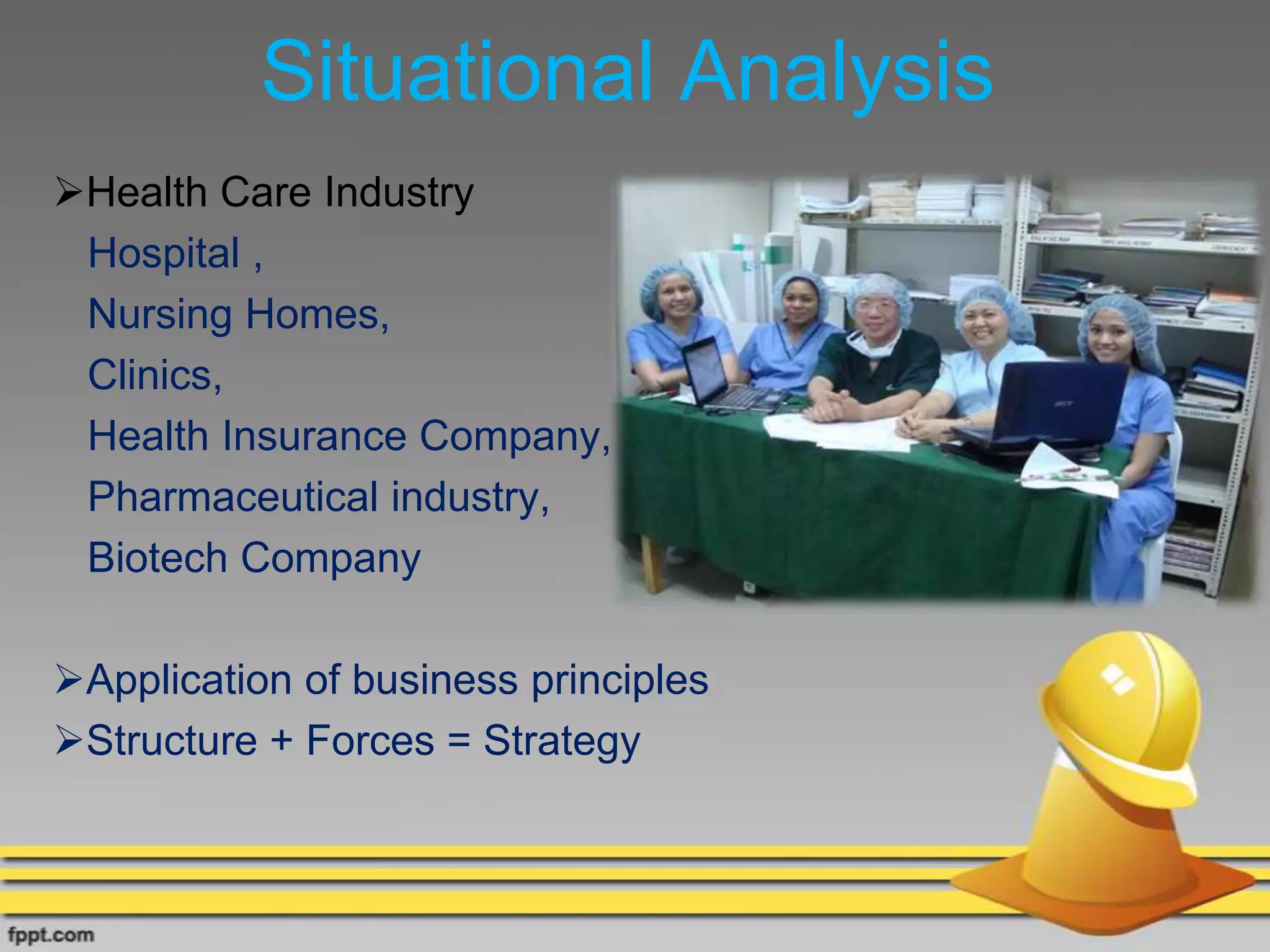 Situational Analysis

➢Health Care Industry

Hospital ,

Nursing Homes,

Clinics,

Health Insurance Company,

Pharmaceutical industry,

Biotech Company

➢Application of business principles

➢Structure + Forces = Strategy

fppt.com